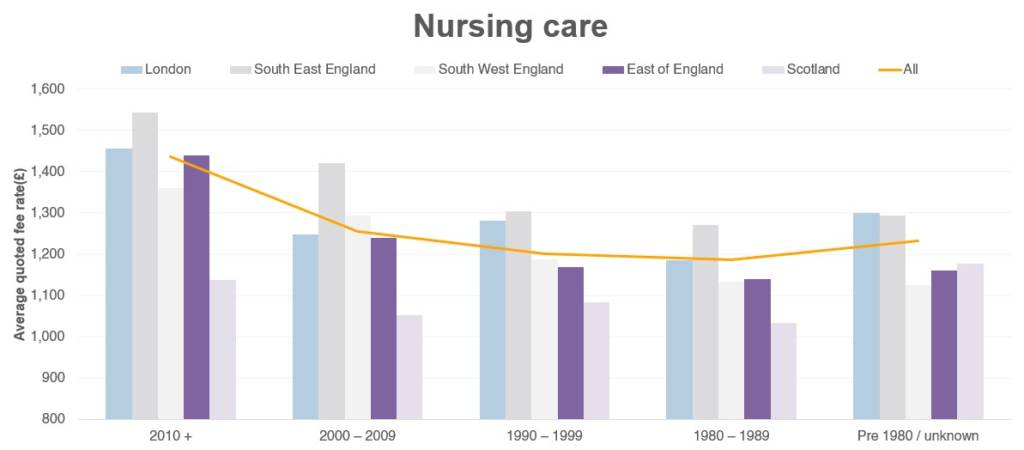 Nursing care

London
South East England
South West England
East of England
Scotland
All

Average quoted fee rate(£)

1,600
1,500
1,400
1,300
1,200
1,100
1,000
900
800

2010 +
2000 – 2009
1990 – 1999
1980 – 1989
Pre 1980 / unknown